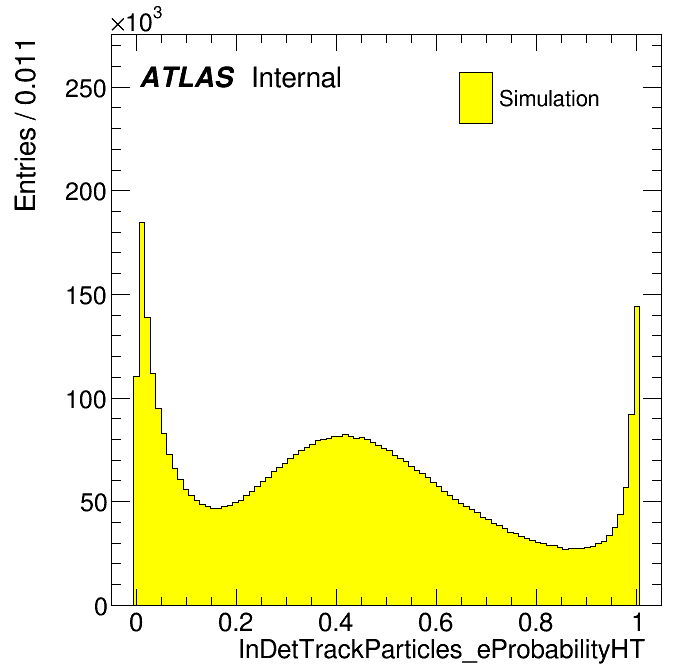 $\times 10^3$

Entries / 0.011

ATLAS Internal

Simulation

250
200
150
100
50
0

0
0.2
0.4
0.6
0.8
1

InDetTrackParticles_eProbabilityHT